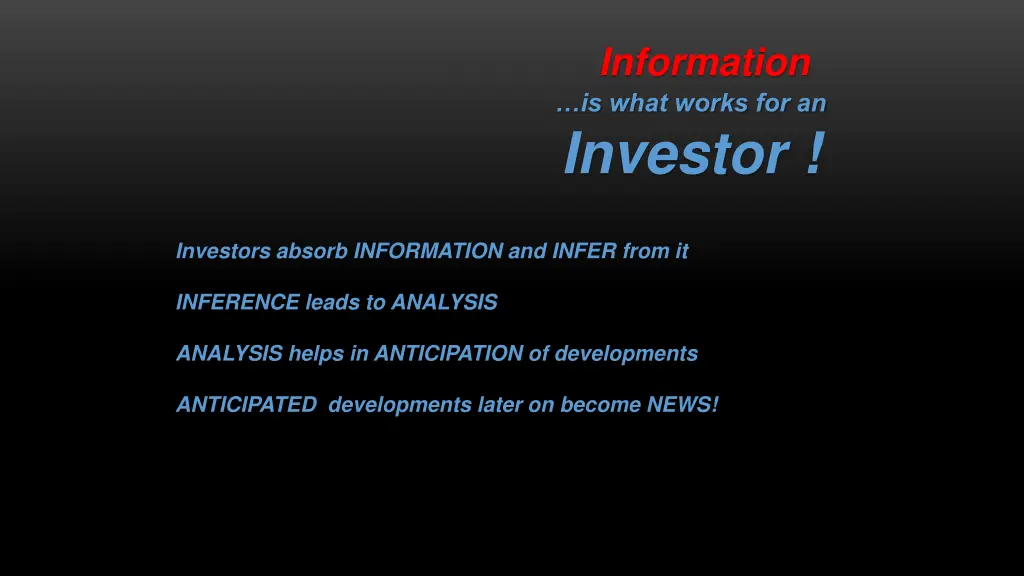 Information
…is what works for an
Investor !

Investors absorb INFORMATION and INFER from it

INFERENCE leads to ANALYSIS

ANALYSIS helps in ANTICIPATION of developments

ANTICIPATED developments later on become NEWS!